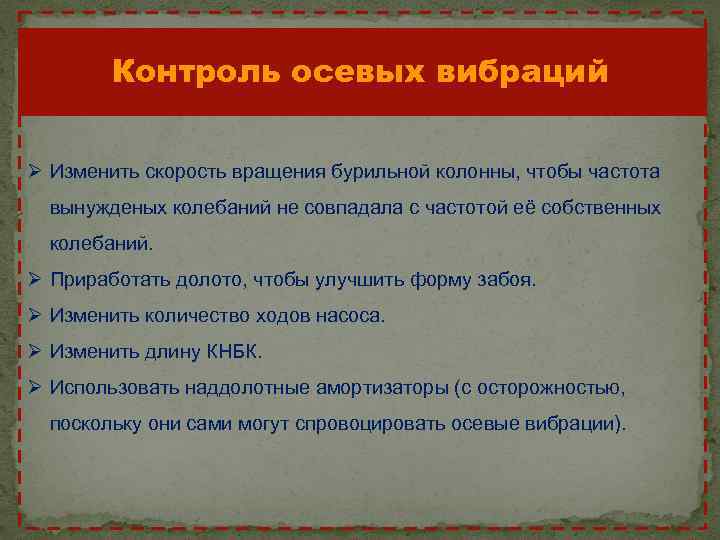 Контроль осевых вибраций

➢ Изменить скорость вращения бурильной колонны, чтобы частота вынужденых колебаний не совпадала с частотой её собственных колебаний.
➢ Приработать долото, чтобы улучшить форму забоя.
➢ Изменить количество ходов насоса.
➢ Изменить длину КНБК.
➢ Использовать наддолотные амортизаторы (с осторожностью, поскольку они сами могут спровоцировать осевые вибрации).